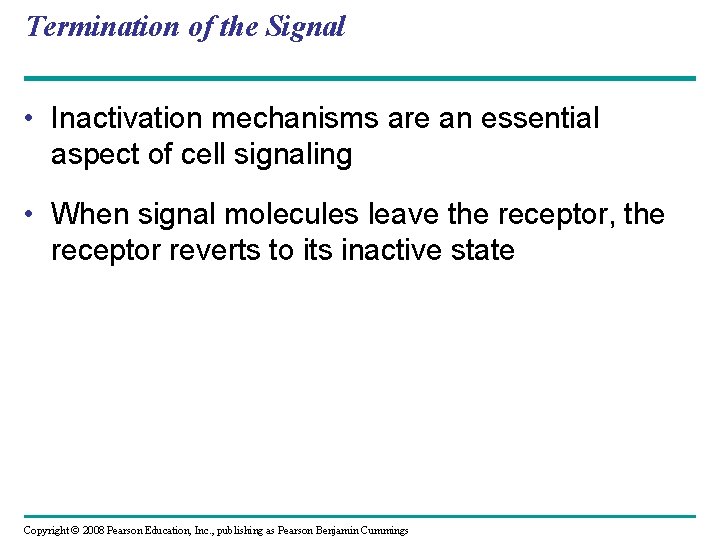 Termination of the Signal

• Inactivation mechanisms are an essential aspect of cell signaling

• When signal molecules leave the receptor, the receptor reverts to its inactive state

Copyright © 2008 Pearson Education, Inc., publishing as Pearson Benjamin Cummings